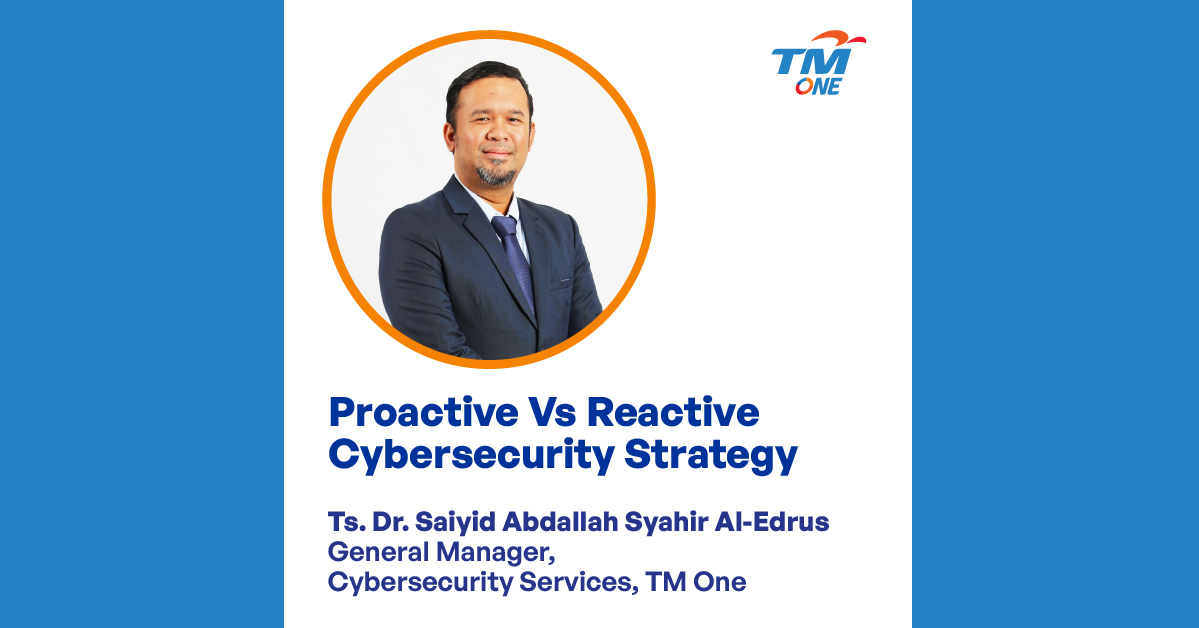 TM ONE

Proactive Vs Reactive Cybersecurity Strategy

Ts. Dr. Saiyid Abdallah Syahir Al-Edrus
General Manager,
Cybersecurity Services, TM One